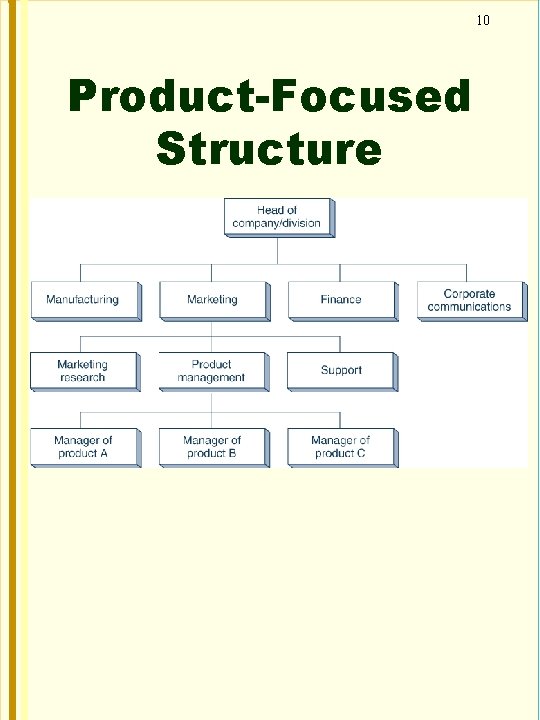 10

Product-Focused Structure

Head of company/division

Manufacturing

Marketing

Finance

Corporate communications

Marketing research

Product management

Support

Manager of product A

Manager of product B

Manager of product C